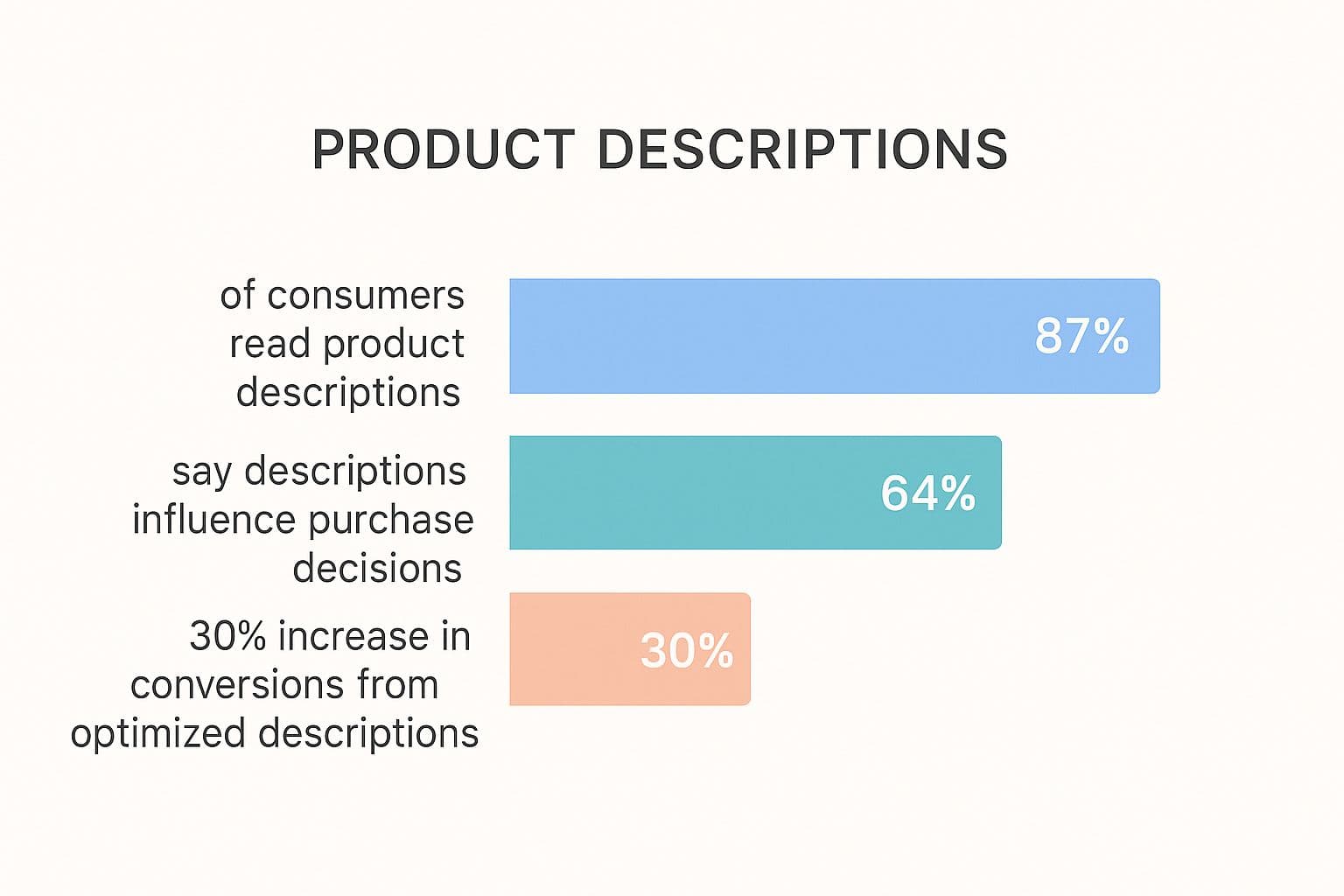 PRODUCT DESCRIPTIONS

of consumers read product descriptions

87%

say descriptions influence purchase decisions

64%

30% increase in conversions from optimized descriptions

30%